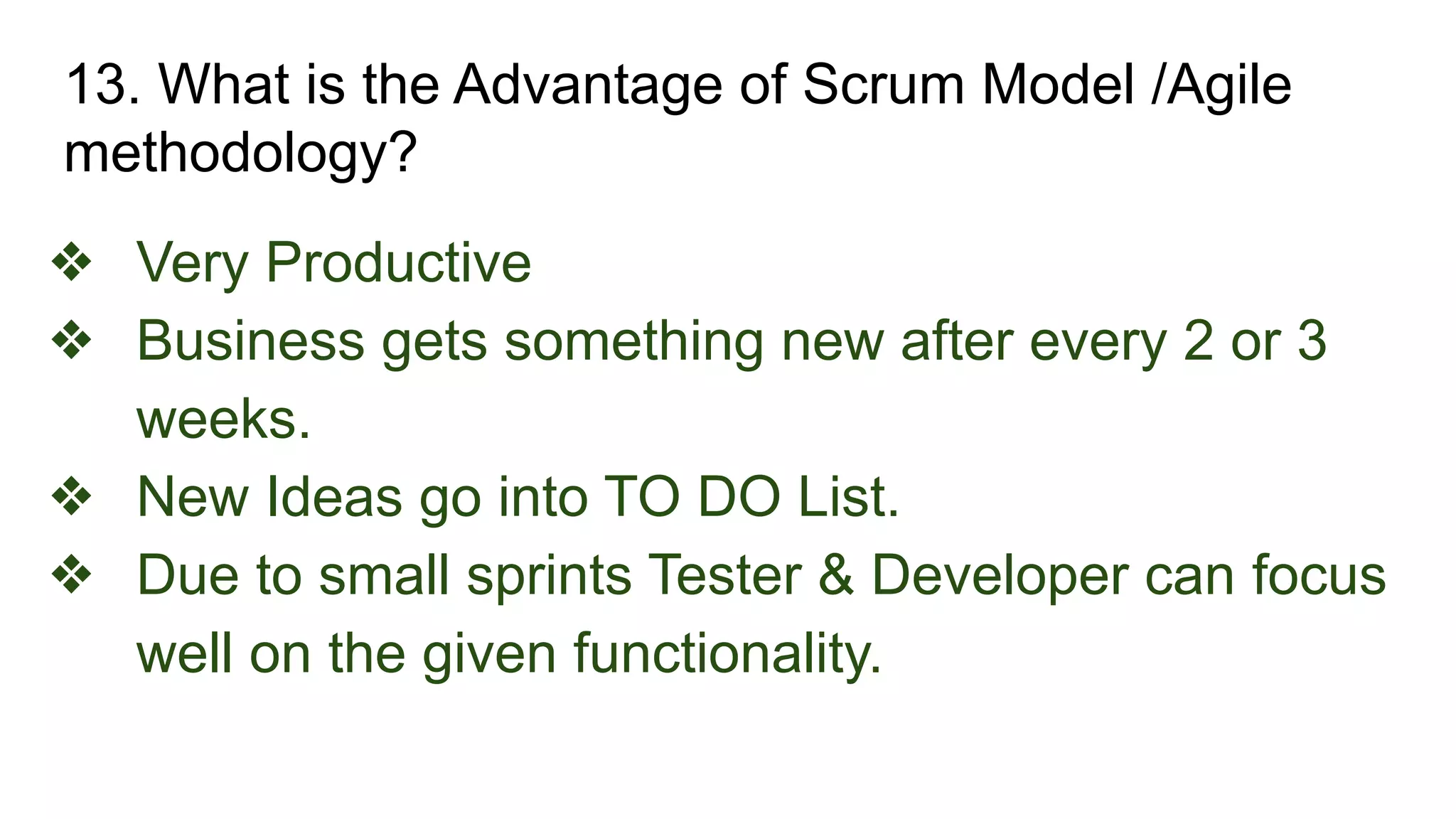 13. What is the Advantage of Scrum Model /Agile methodology?

❖ Very Productive
❖ Business gets something new after every 2 or 3 weeks.
❖ New Ideas go into TO DO List.
❖ Due to small sprints Tester & Developer can focus well on the given functionality.